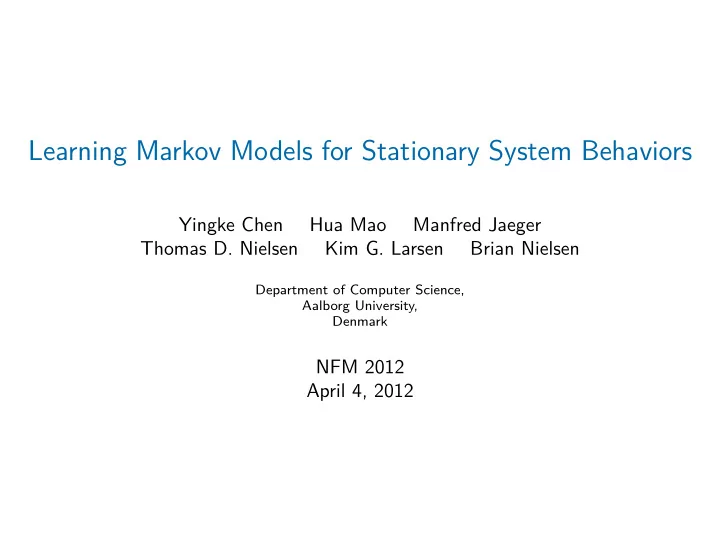 Learning Markov Models for Stationary System Behaviors

Yingke Chen Hua Mao Manfred Jaeger
Thomas D. Nielsen Kim G. Larsen Brian Nielsen

Department of Computer Science,
Aalborg University,
Denmark

NFM 2012
April 4, 2012